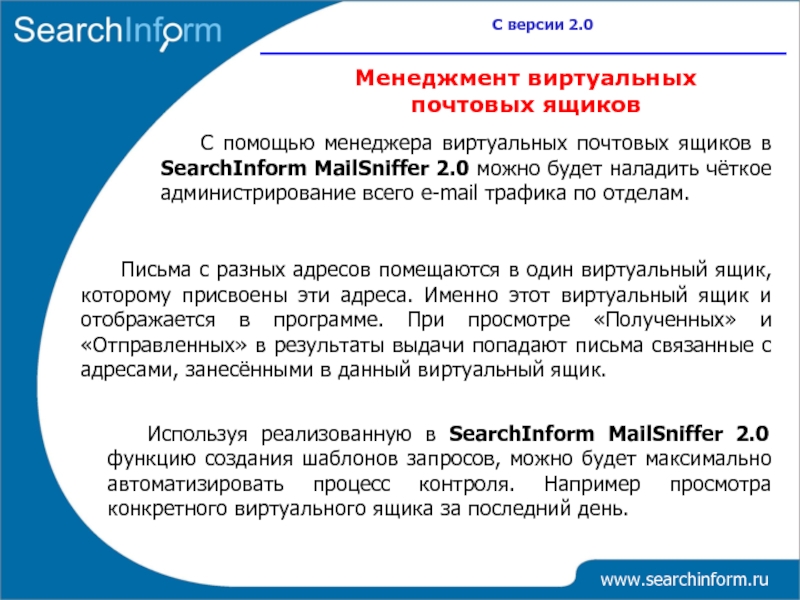 SearchInform

С версии 2.0

Менеджмент виртуальных почтовых ящиков

С помощью менеджера виртуальных почтовых ящиков в SearchInform MailSniffer 2.0 можно будет наладить чёткое администрирование всего e-mail трафика по отделам.

Письма с разных адресов помещаются в один виртуальный ящик, которому присвоены эти адреса. Именно этот виртуальный ящик и отображается в программе. При просмотре «Полученных» и «Отправленных» в результаты выдачи попадают письма связанные с адресами, занесёнными в данный виртуальный ящик.

Используя реализованную в SearchInform MailSniffer 2.0 функцию создания шаблонов запросов, можно будет максимально автоматизировать процесс контроля. Например просмотра конкретного виртуального ящика за последний день.

www.searchinform.ru